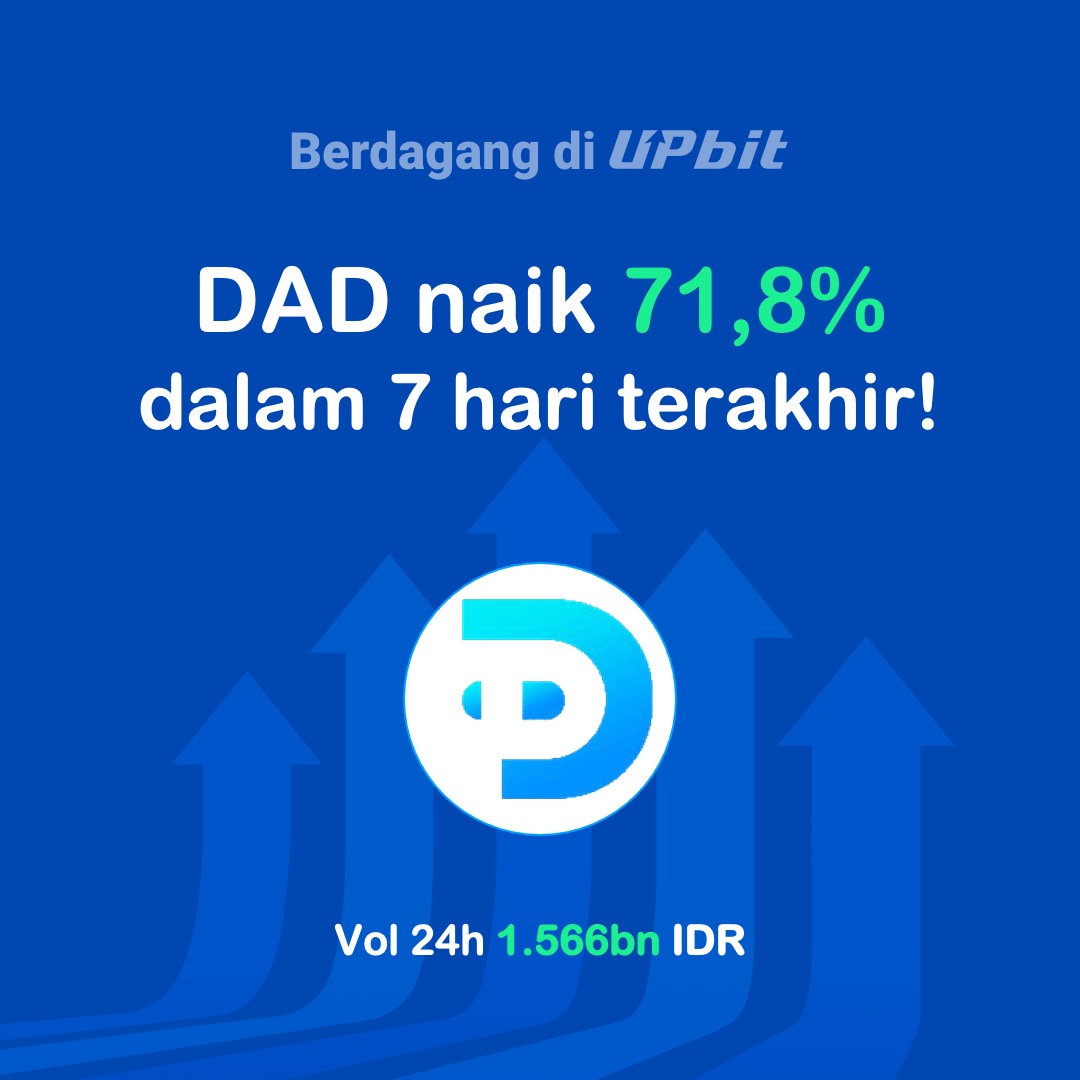 Berdagang di UPbit

DAD naik 71,8% dalam 7 hari terakhir!

Vol 24h 1.566bn IDR